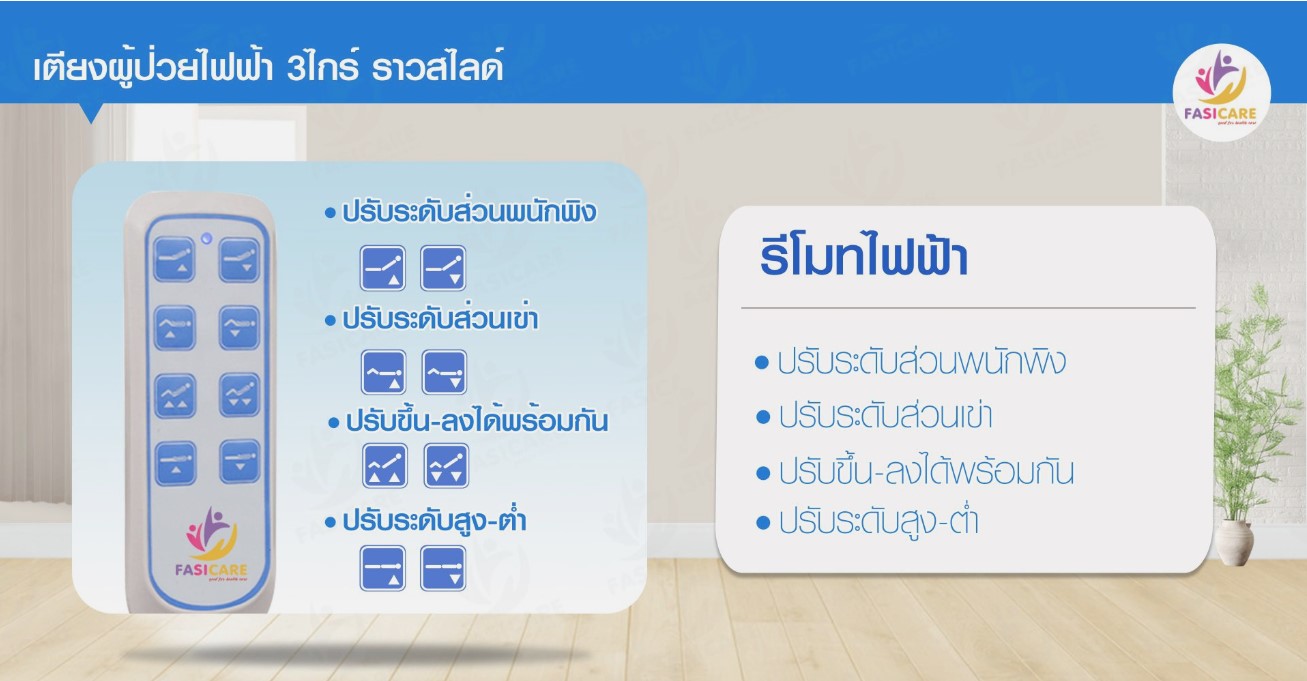 เตียงผู้ป่วยไฟฟ้า 3ไกร์ ราวสไลด์

FASICARE
good for health care

• ปรับระดับส่วนพนักพิง

• ปรับระดับส่วนเข่า

• ปรับขึ้น-ลงได้พร้อมกัน

• ปรับระดับสูง-ต่ำ

FASICARE
good for health care

รีโมทไฟฟ้า

• ปรับระดับส่วนพนักพิง
• ปรับระดับส่วนเข่า
• ปรับขึ้น-ลงได้พร้อมกัน
• ปรับระดับสูง-ต่ำ